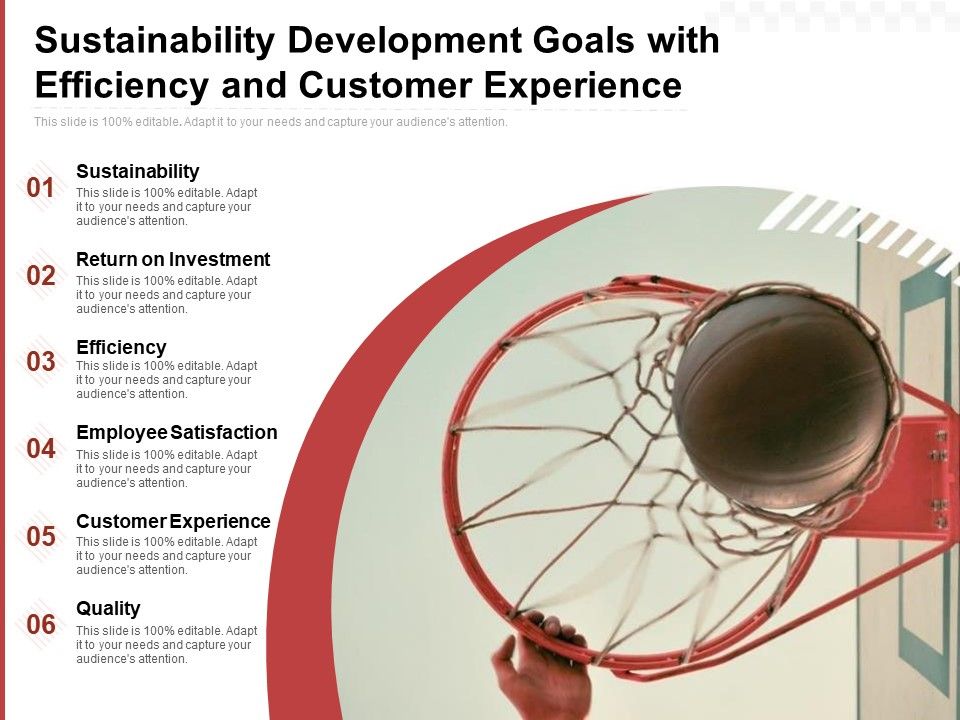 Sustainability Development Goals with Efficiency and Customer Experience

This slide is 100% editable. Adapt it to your needs and capture your audience's attention.

01
Sustainability
This slide is 100% editable. Adapt it to your needs and capture your audience's attention.

02
Return on Investment
This slide is 100% editable. Adapt it to your needs and capture your audience's attention.

03
Efficiency
This slide is 100% editable. Adapt it to your needs and capture your audience's attention.

04
Employee Satisfaction
This slide is 100% editable. Adapt it to your needs and capture your audience's attention.

05
Customer Experience
This slide is 100% editable. Adapt it to your needs and capture your audience's attention.

06
Quality
This slide is 100% editable. Adapt it to your needs and capture your audience's attention.